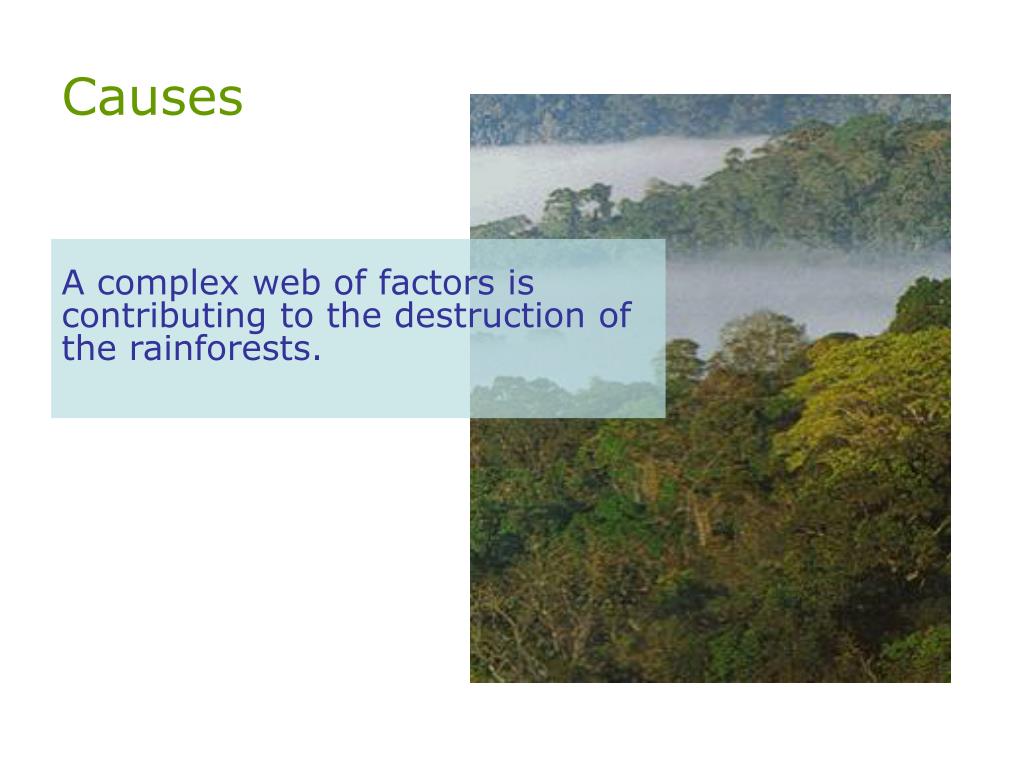 Causes

A complex web of factors is contributing to the destruction of the rainforests.